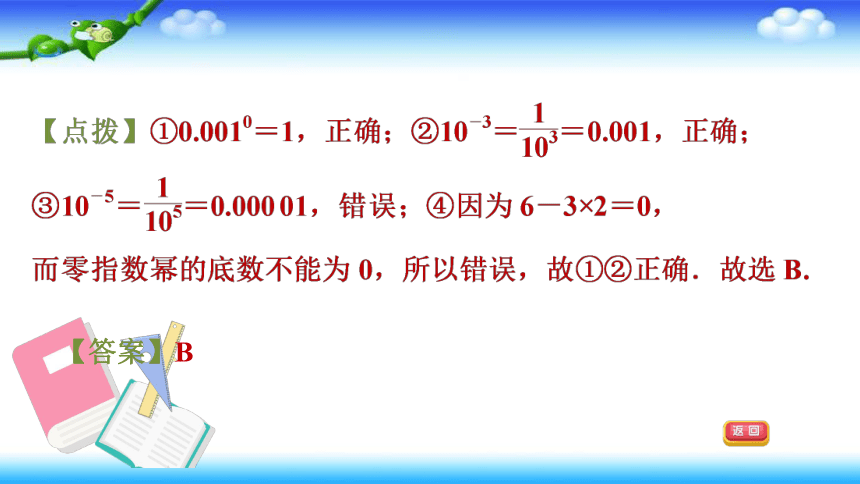 【点拨】①$0.001^0=1$，正确；②$10^{-3}=\frac{1}{10^3}=0.001$，正确；③$10^{-5}=\frac{1}{10^5}=0.000\,01$，错误；④因为 $6-3\times2=0$，而零指数幂的底数不能为 0，所以错误，故①②正确．故选 B.

【答案】B

返回